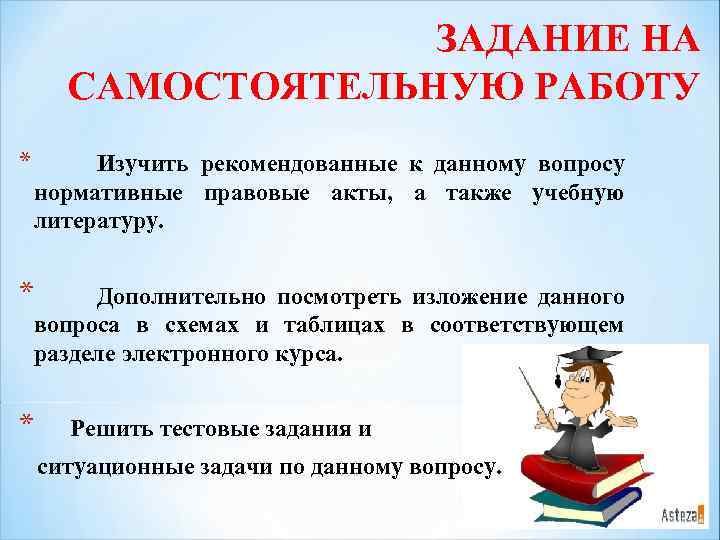 ЗАДАНИЕ НА САМОСТОЯТЕЛЬНУЮ РАБОТУ

* Изучить рекомендованные к данному вопросу нормативные правовые акты, а также учебную литературу.

* Дополнительно посмотреть изложение данного вопроса в схемах и таблицах в соответствующем разделе электронного курса.

* Решить тестовые задания и

ситуационные задачи по данному вопросу.

Asteza